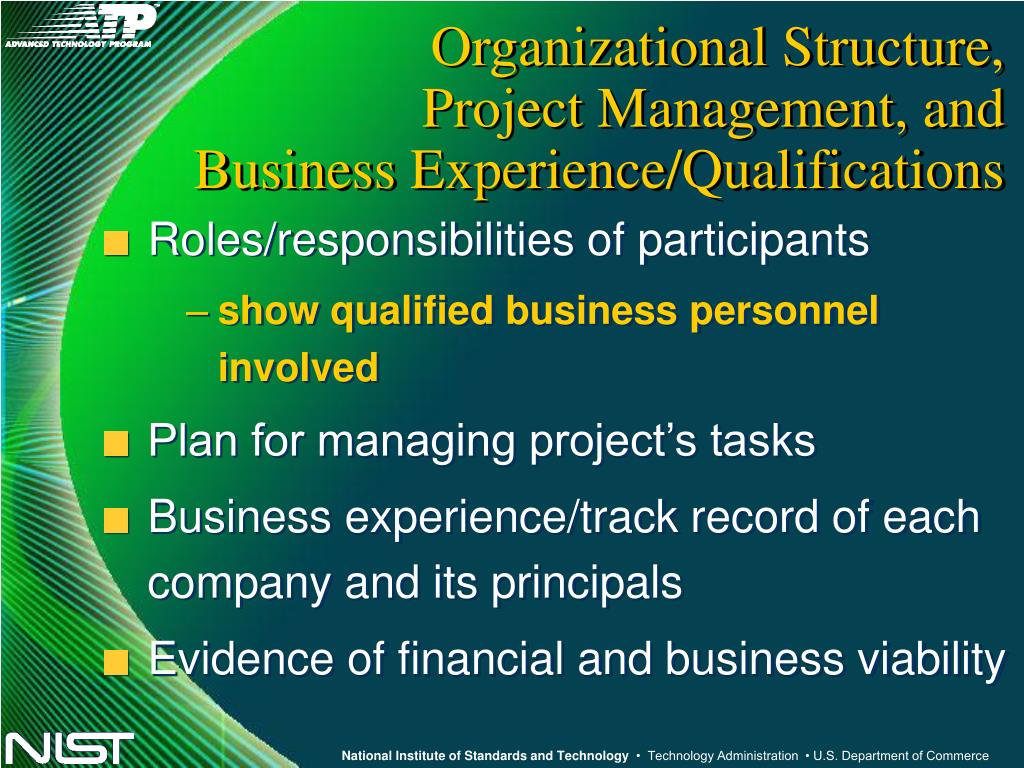 ATP
ADVANCED TECHNOLOGY PROGRAM

Organizational Structure, Project Management, and Business Experience/Qualifications

■ Roles/responsibilities of participants
– show qualified business personnel involved
■ Plan for managing project's tasks
■ Business experience/track record of each company and its principals
■ Evidence of financial and business viability

NIST
National Institute of Standards and Technology • Technology Administration • U.S. Department of Commerce